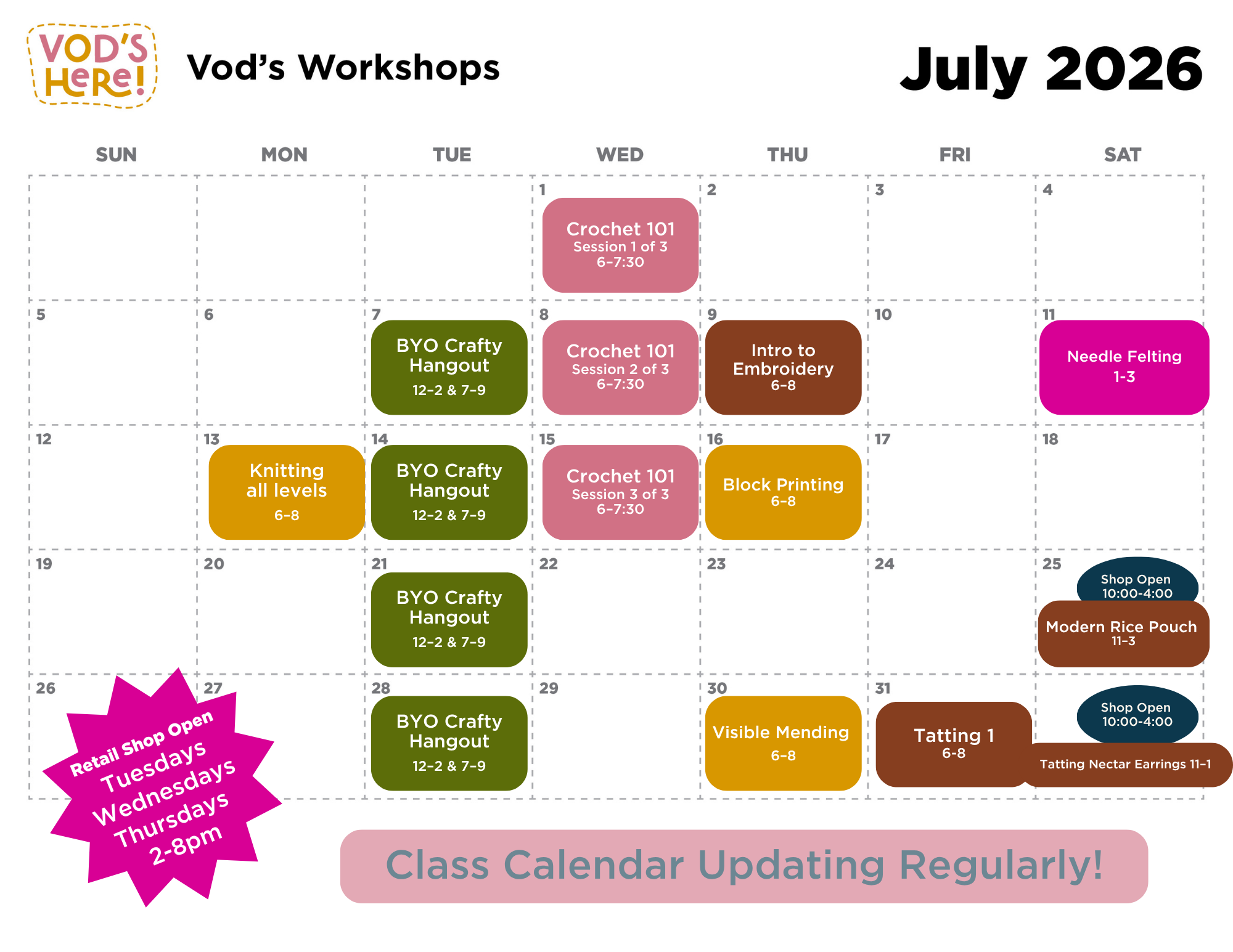 VOD'S Here!

Vod's Workshops

July 2026

| SUN | MON | TUE | WED | THU | FRI | SAT |
|---|---|---|---|---|---|---|
| | | | 1 Crochet 101 Session 1 of 3 6-7:30 | 2 | 3 | 4 |
| 5 | 6 | 7 BYO Crafty Hangout 12-2 & 7-9 | 8 Crochet 101 Session 2 of 3 6-7:30 | 9 Intro to Embroidery 6-8 | 10 | 11 Needle Felting 1-3 |
| 12 | 13 Knitting all levels 6-8 | 14 BYO Crafty Hangout 12-2 & 7-9 | 15 Crochet 101 Session 3 of 3 6-7:30 | 16 Block Printing 6-8 | 17 | 18 |
| 19 | 20 | 21 BYO Crafty Hangout 12-2 & 7-9 | 22 | 23 | 24 | 25 Shop Open 10:00-4:00 Modern Rice Pouch 11-3 |
| 26 | 27 | 28 BYO Crafty Hangout 12-2 & 7-9 | 29 | 30 Visible Mending 6-8 | 31 Tatting 1 6-8 | Shop Open 10:00-4:00 Tatting Nectar Earrings 11-1 |

Retail Shop Open
Tuesdays
Wednesdays
Thursdays
2-8pm

Class Calendar Updating Regularly!